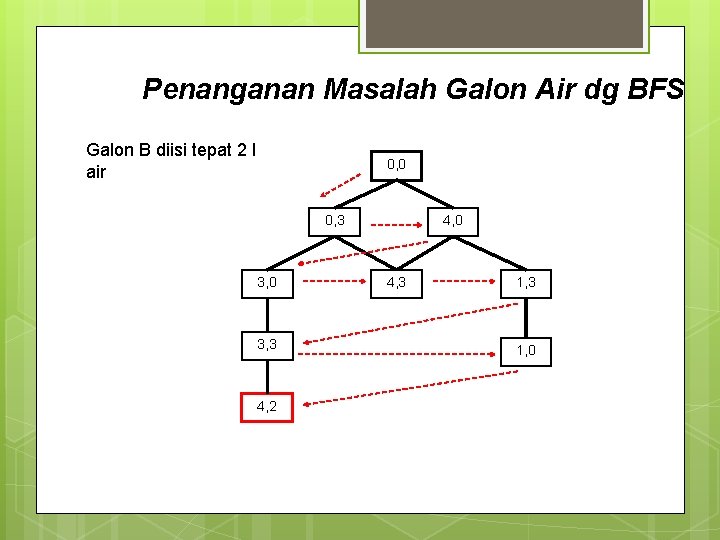 Penanganan Masalah Galon Air dg BFS

Galon B diisi tepat 2 l air

0,0

0,3

4,0

3,0

4,3

1,3

3,3

1,0

4,2